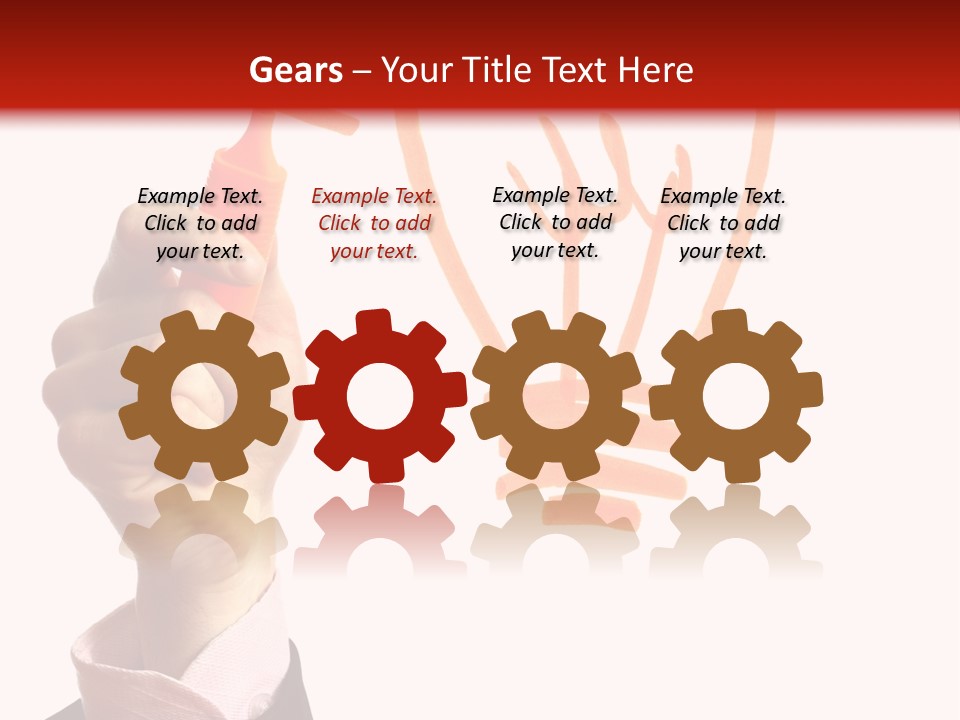 Gears – Your Title Text Here

Example Text. Click to add your text.

Example Text. Click to add your text.

Example Text. Click to add your text.

Example Text. Click to add your text.